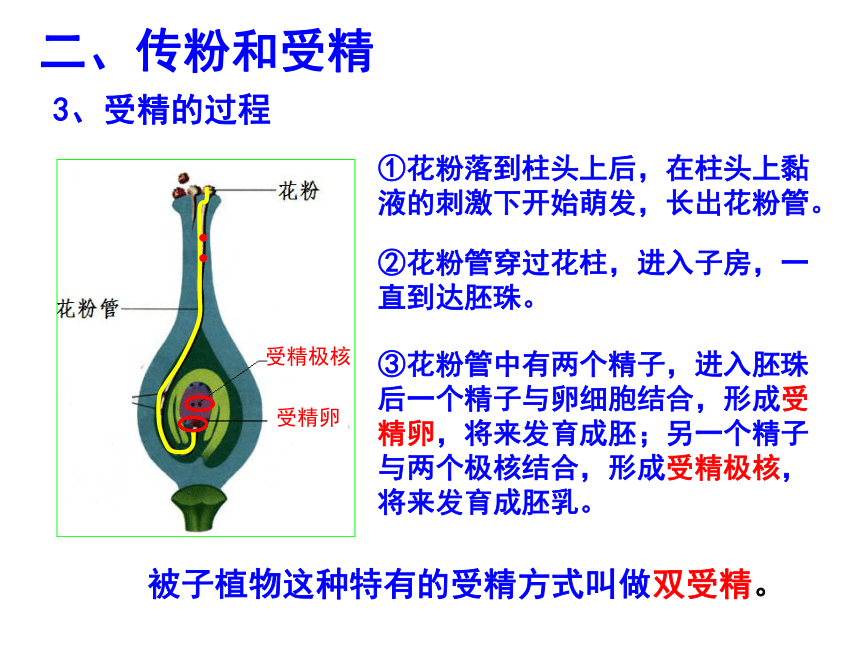 二、传粉和受精

3、受精的过程

花粉

花粉管

受精极核

受精卵

①花粉落到柱头上后，在柱头上黏液的刺激下开始萌发，长出花粉管。

②花粉管穿过花柱，进入子房，一直到达胚珠。

③花粉管中有两个精子，进入胚珠后一个精子与卵细胞结合，形成受精卵，将来发育成胚；另一个精子与两个极核结合，形成受精极核，将来发育成胚乳。

被子植物这种特有的受精方式叫做双受精。